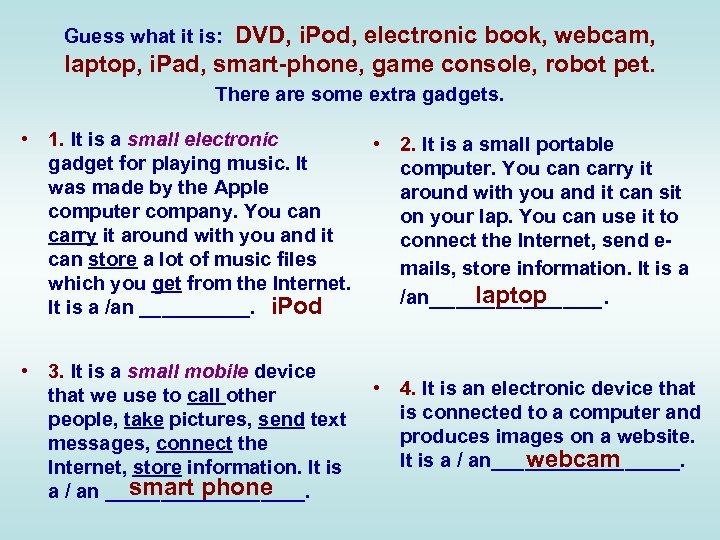 Guess what it is: DVD, iPod, electronic book, webcam, laptop, iPad, smart-phone, game console, robot pet.
There are some extra gadgets.

• 1. It is a small electronic gadget for playing music. It was made by the Apple computer company. You can carry it around with you and it can store a lot of music files which you get from the Internet. It is a /an __________. iPod

• 3. It is a small mobile device that we use to call other people, take pictures, send text messages, connect the Internet, store information. It is a / an smart phone.

• 2. It is a small portable computer. You can carry it around with you and it can sit on your lap. You can use it to connect the Internet, send e-mails, store information. It is a /an laptop.

• 4. It is an electronic device that is connected to a computer and produces images on a website. It is a / an webcam.